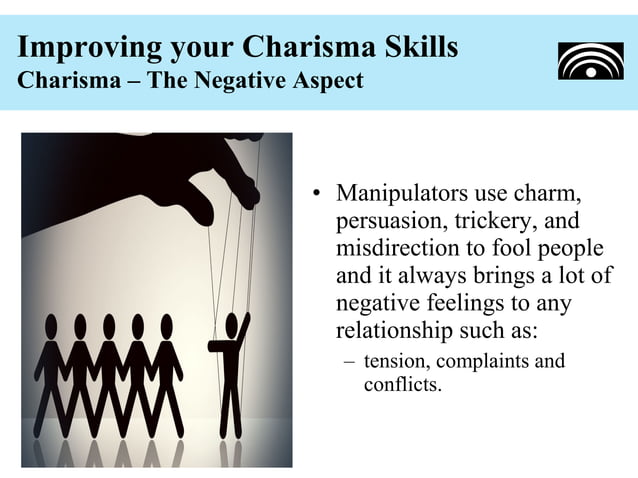 Improving your Charisma Skills
Charisma – The Negative Aspect

• Manipulators use charm, persuasion, trickery, and misdirection to fool people and it always brings a lot of negative feelings to any relationship such as:
– tension, complaints and conflicts.